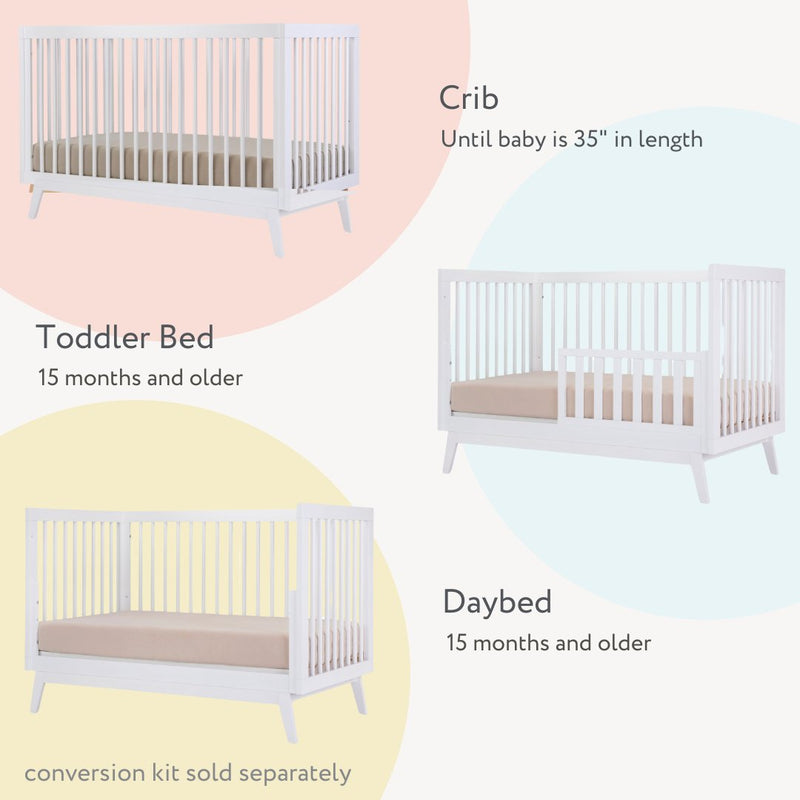 Crib
Until baby is 35" in length

Toddler Bed
15 months and older

Daybed
15 months and older

conversion kit sold separately